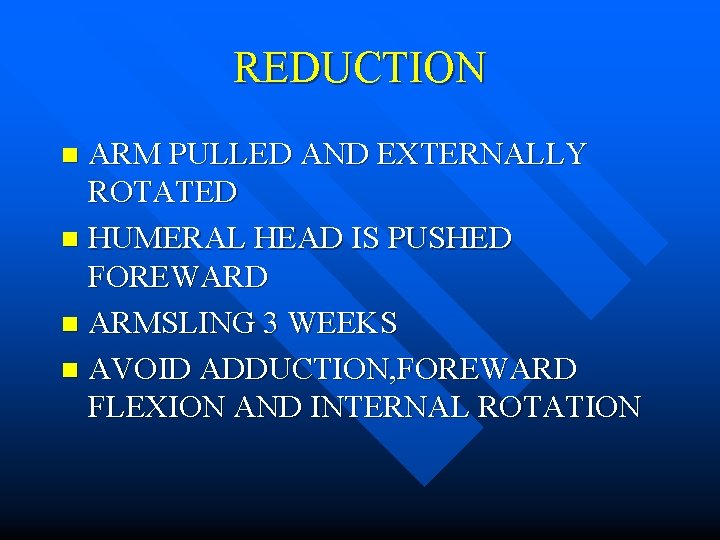 REDUCTION

- ARM PULLED AND EXTERNALLY ROTATED
- HUMERAL HEAD IS PUSHED FOREWARD
- ARMSLING 3 WEEKS
- AVOID ADDUCTION,FOREWARD FLEXION AND INTERNAL ROTATION